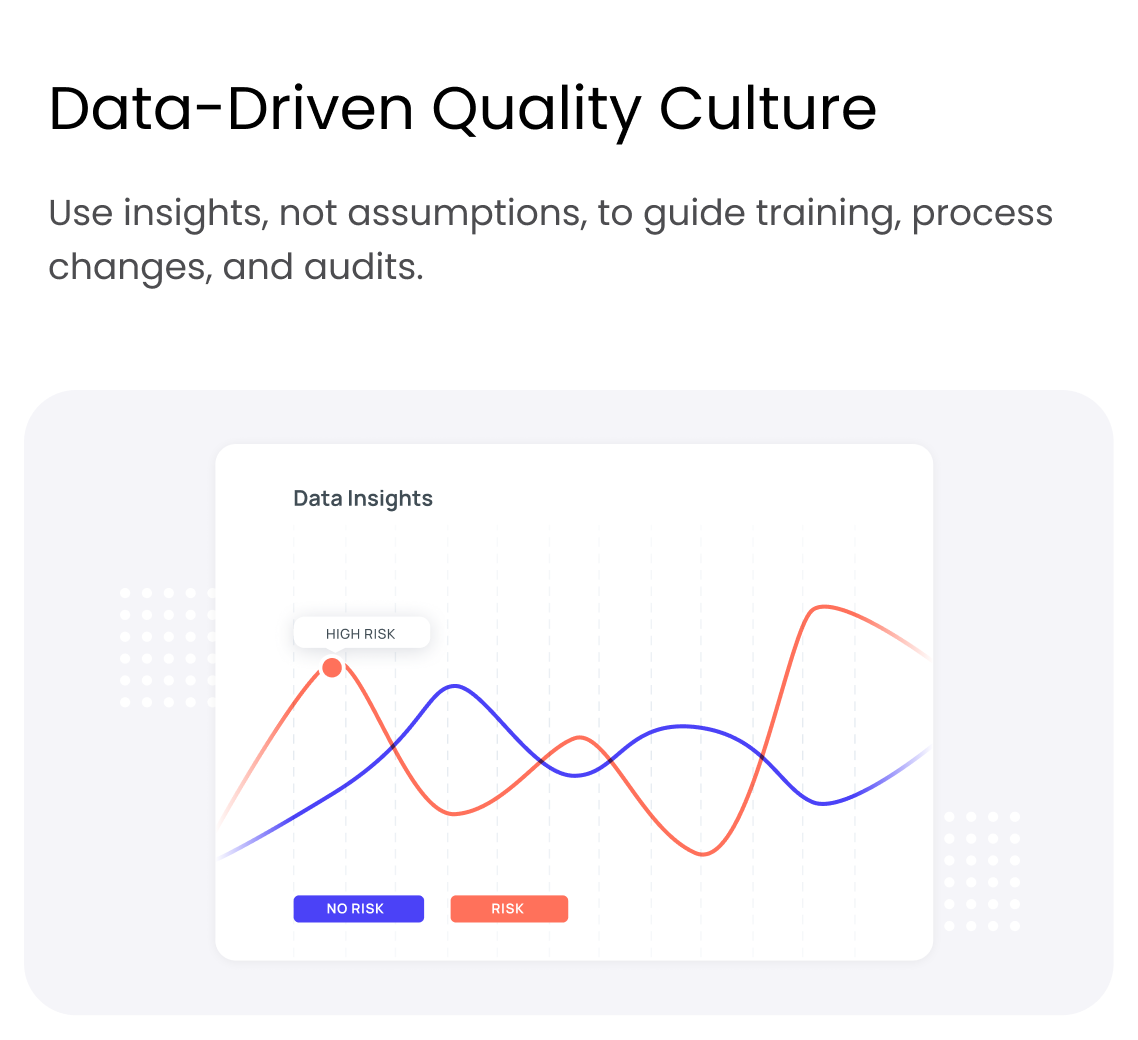 Data-Driven Quality Culture

Use insights, not assumptions, to guide training, process changes, and audits.

Data Insights

HIGH RISK

NO RISK

RISK